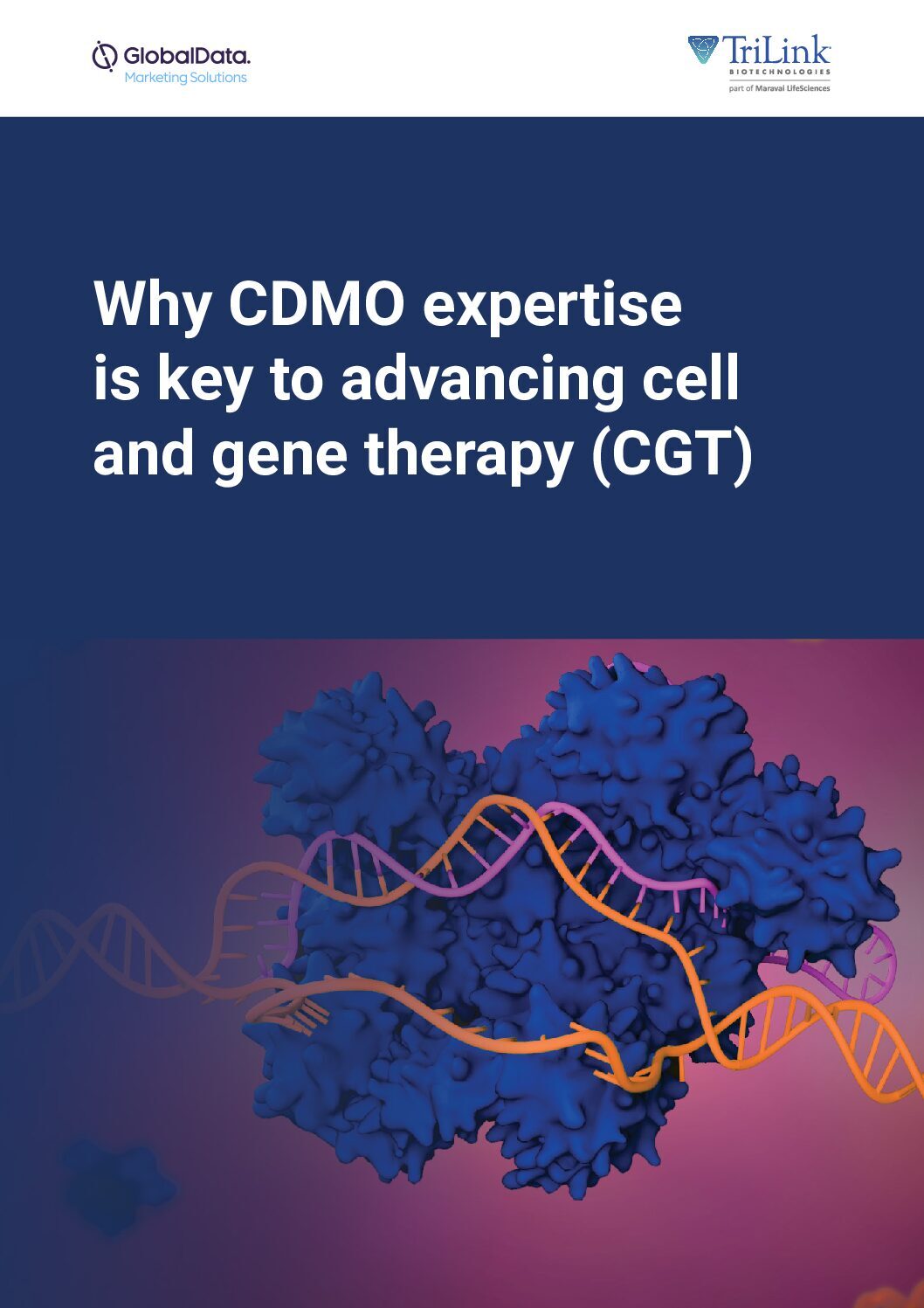 GlobalData.
Marketing Solutions

TriLink
BIOTECHNOLOGIES
part of Maravai LifeSciences

Why CDMO expertise is key to advancing cell and gene therapy (CGT)